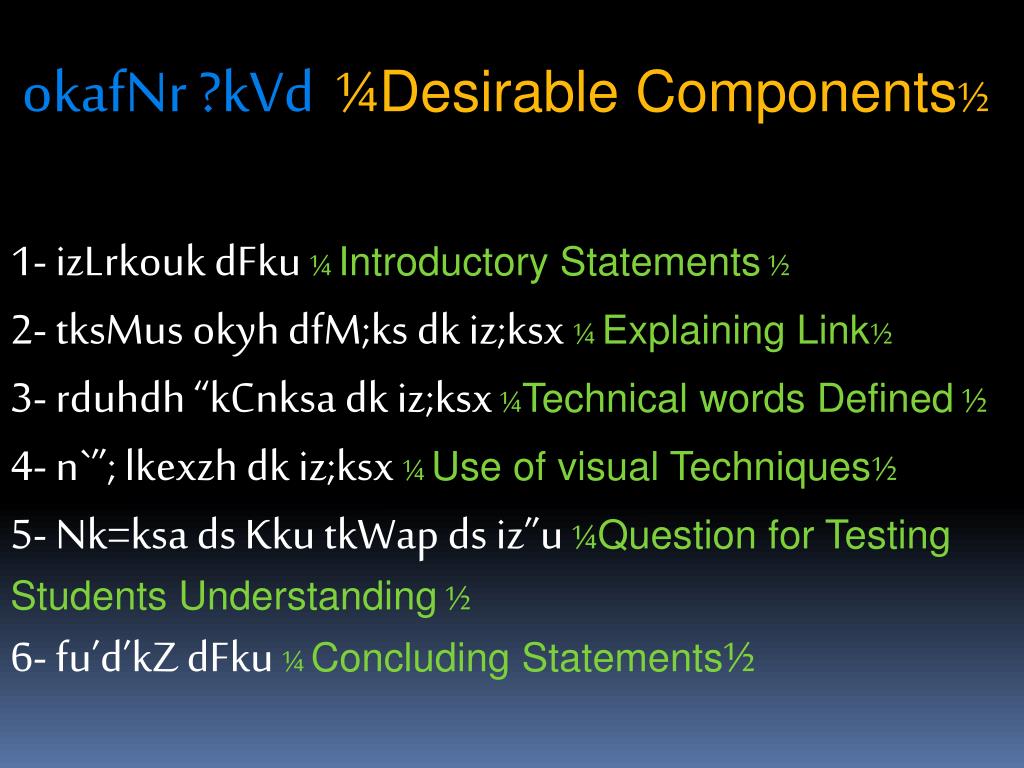 okafNr ?kVd ¼Desirable Components½

1- izLrkouk dFku ¼ Introductory Statements ½

2- tksMus okyh dfM;ks dk iz;ksx ¼ Explaining Link½

3- rduhdh “kCnksa dk iz;ksx ¼Technical words Defined ½

4- n`”; lkexzh dk iz;ksx ¼ Use of visual Techniques½

5- Nk=ksa ds Kku tkWap ds iz”u ¼Question for Testing Students Understanding ½

6- fu’d’kZ dFku ¼ Concluding Statements½